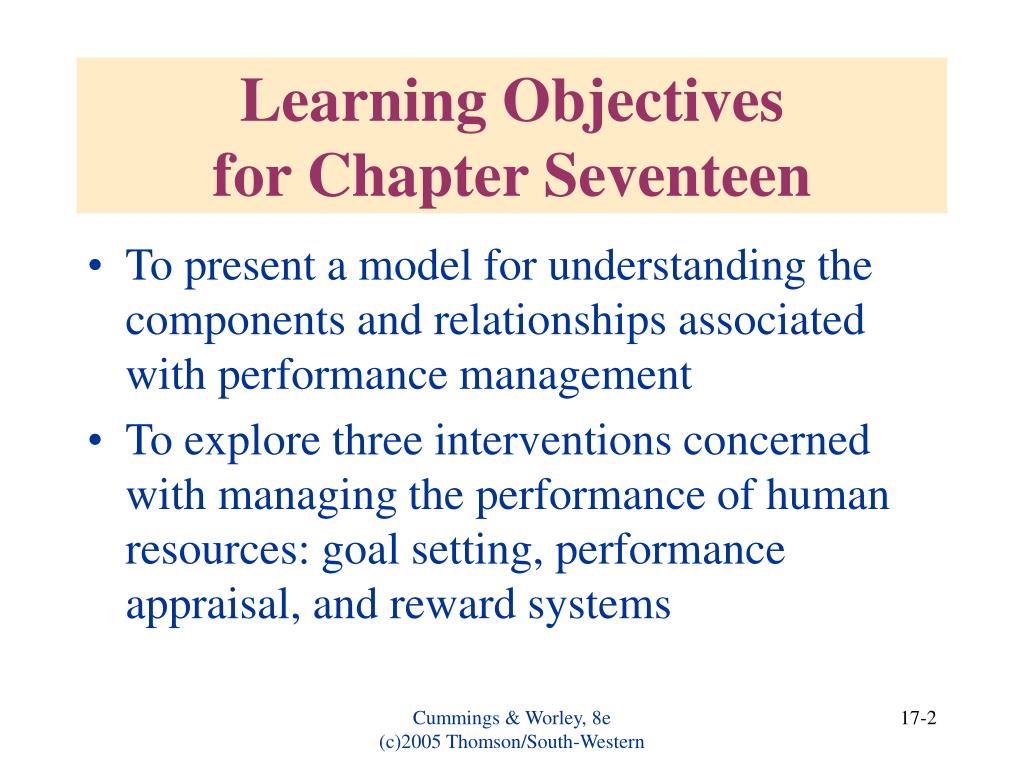 Learning Objectives
for Chapter Seventeen

• To present a model for understanding the components and relationships associated with performance management
• To explore three interventions concerned with managing the performance of human resources: goal setting, performance appraisal, and reward systems

Cummings & Worley, 8e
(c)2005 Thomson/South-Western

17-2